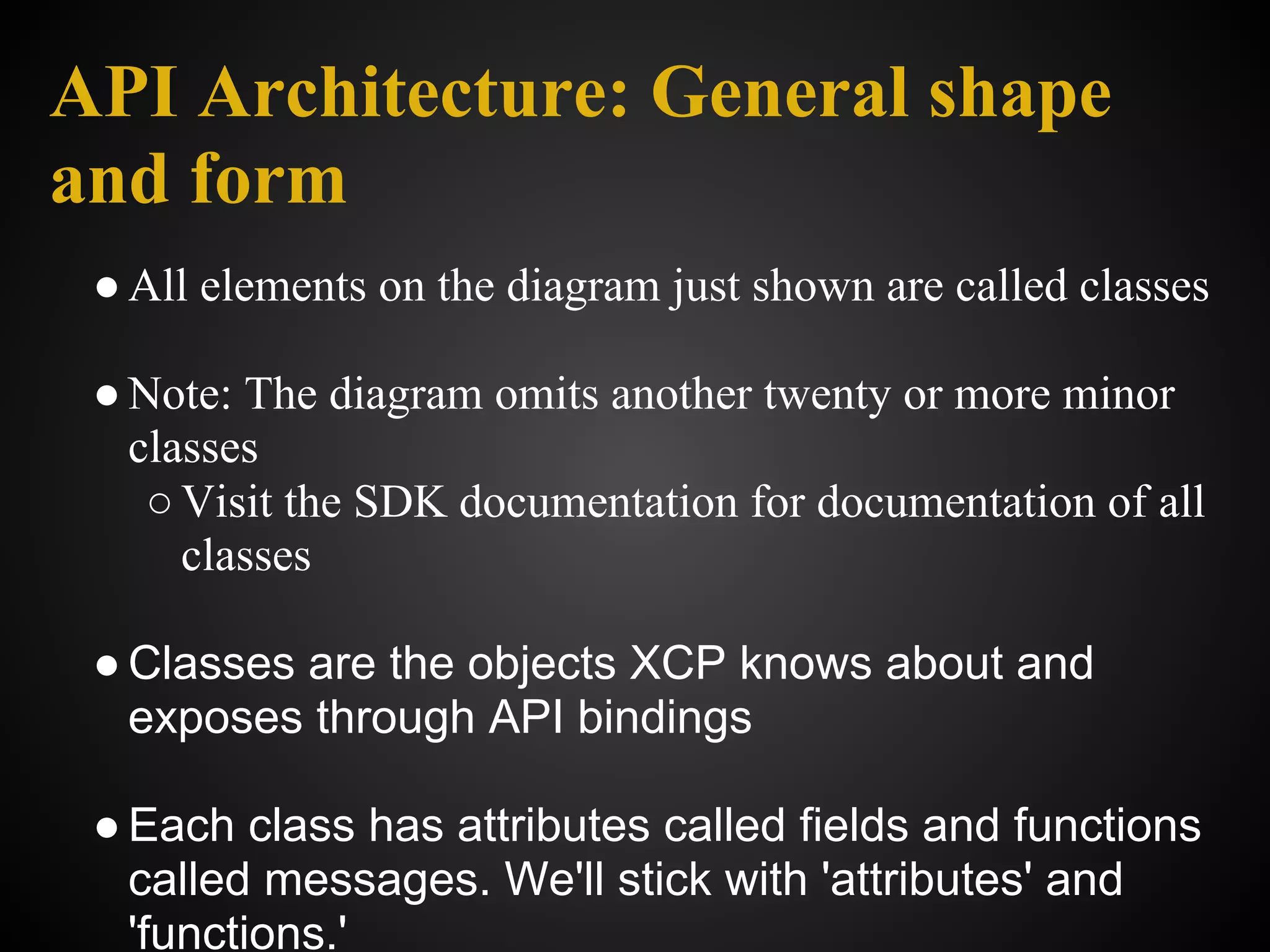 API Architecture: General shape and form

● All elements on the diagram just shown are called classes

● Note: The diagram omits another twenty or more minor classes
○ Visit the SDK documentation for documentation of all classes

● Classes are the objects XCP knows about and exposes through API bindings

● Each class has attributes called fields and functions called messages. We'll stick with 'attributes' and 'functions.'